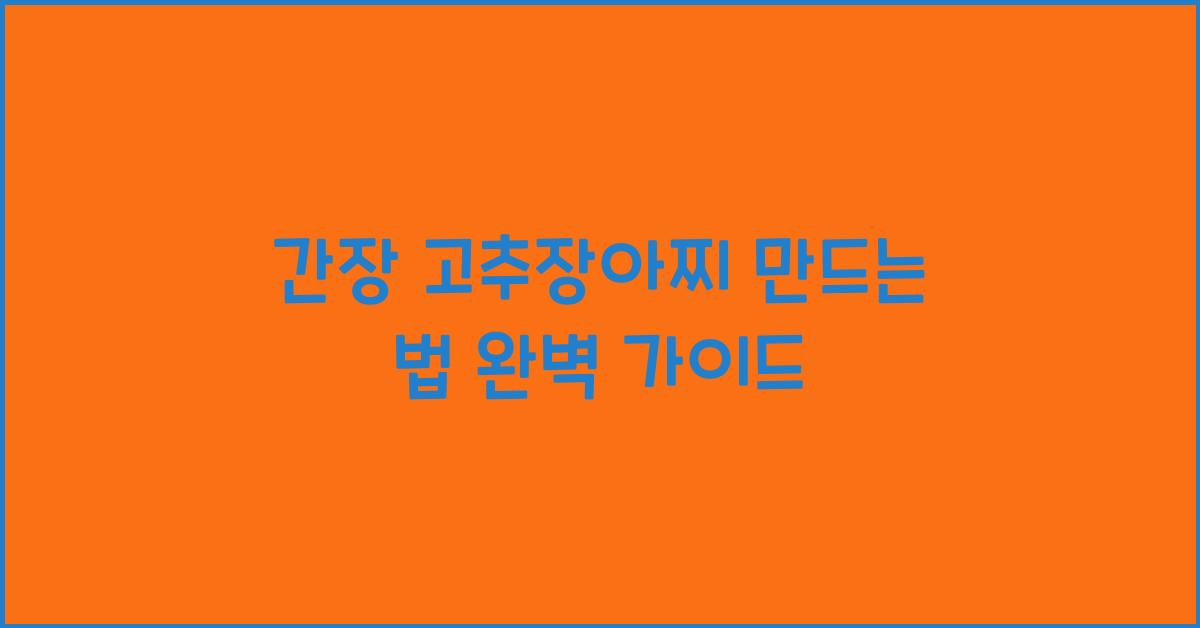 간장 고추장아찌 만드는 법 완벽 가이드